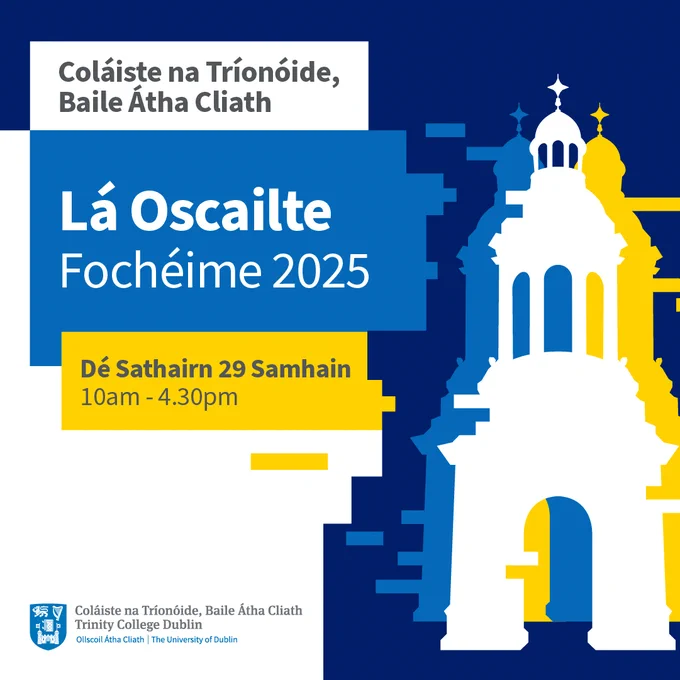 Coláiste na Tríonóide, Baile Átha Cliath

Lá Oscailte
Fochéime 2025

Dé Sathairn 29 Samhain
10am - 4.30pm

Coláiste na Tríonóide, Baile Átha Cliath
Trinity College Dublin
Ollscoil Átha Cliath | The University of Dublin